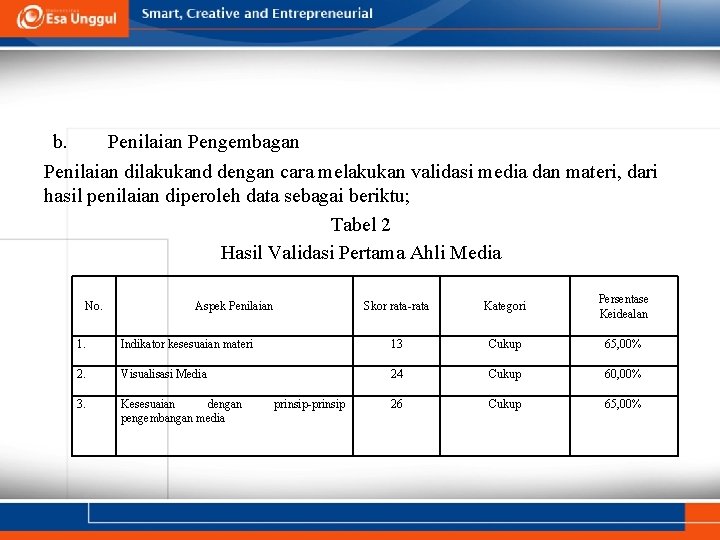 Esa Unggul

Smart, Creative and Entrepreneurial

b. Penilaian Pengembagan

Penilaian dilakukand dengan cara melakukan validasi media dan materi, dari hasil penilaian diperoleh data sebagai beriktu;

Tabel 2
Hasil Validasi Pertama Ahli Media

| No. | Aspek Penilaian | Skor rata-rata | Kategori | Persentase Keidealan |
|---|---|---|---|---|
| 1. | Indikator kesesuaian materi | 13 | Cukup | 65,00% |
| 2. | Visualisasi Media | 24 | Cukup | 60,00% |
| 3. | Kesesuaian dengan prinsip-prinsip pengembangan media | 26 | Cukup | 65,00% |